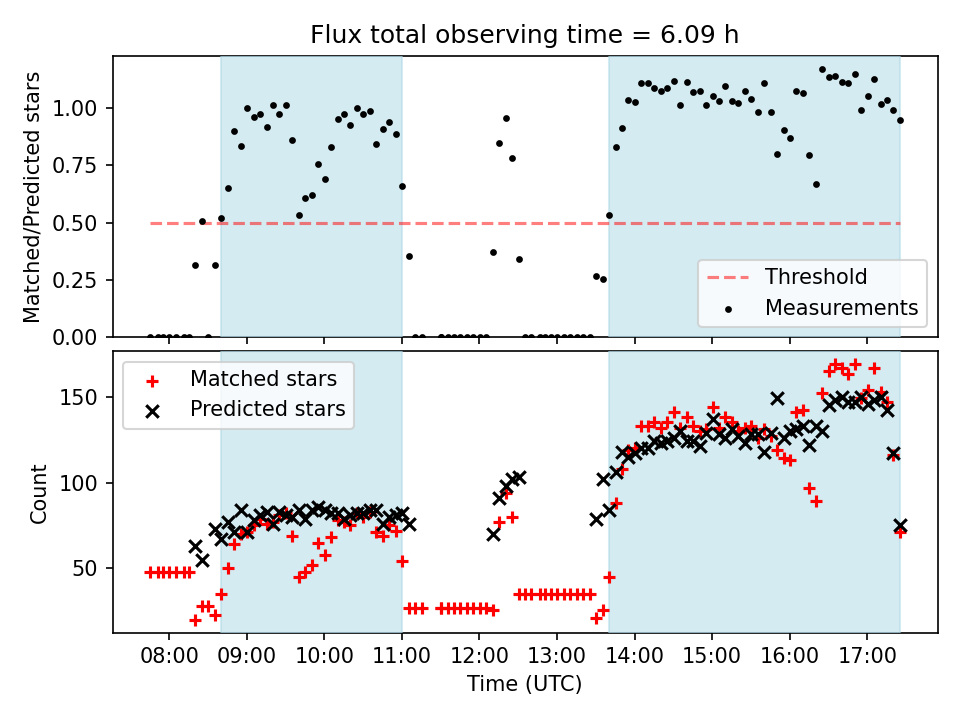 Flux total observing time = 6.09 h

Matched/Predicted stars

1.00
0.75
0.50
0.25
0.00

Threshold
Measurements

Matched stars
Predicted stars

Count

150
100
50

08:00
09:00
10:00
11:00
12:00
13:00
14:00
15:00
16:00
17:00

Time (UTC)